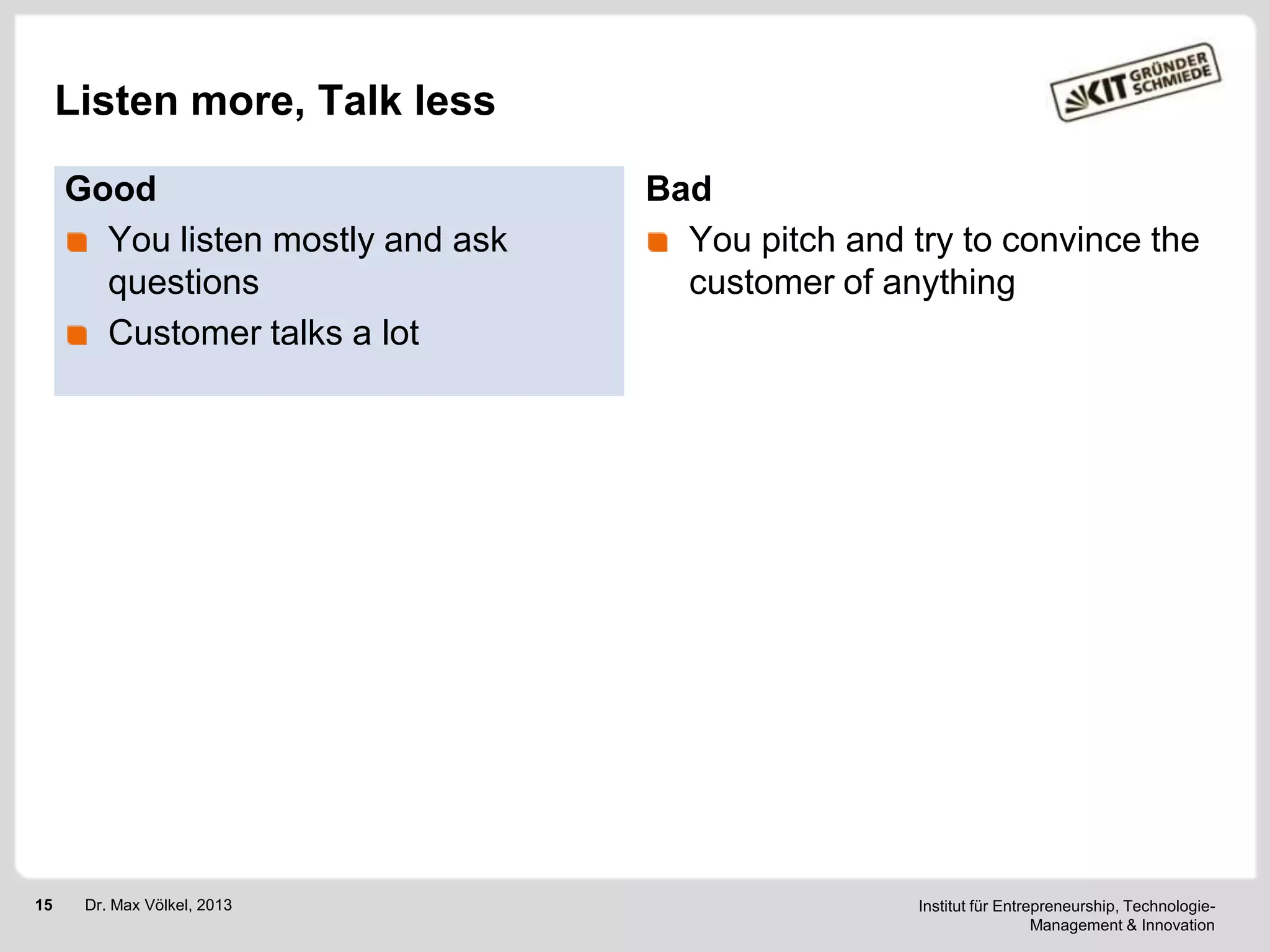 Listen more, Talk less

KIT GRÜNDER SCHMIEDE

Good

You listen mostly and ask questions

Customer talks a lot

Bad

You pitch and try to convince the customer of anything

15 Dr. Max Völkel, 2013

Institut für Entrepreneurship, Technologie-Management & Innovation